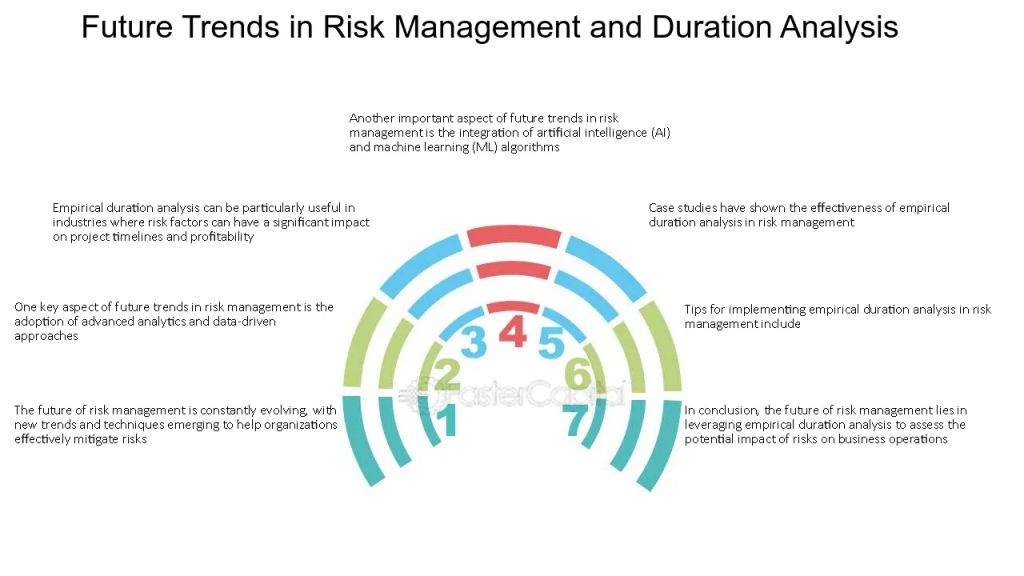 Future Trends in Risk Management and Duration Analysis

Another important aspect of future trends in risk management is the integration of artificial intelligence (AI) and machine learning (ML) algorithms

Empirical duration analysis can be particularly useful in industries where risk factors can have a significant impact on project timelines and profitability

Case studies have shown the effectiveness of empirical duration analysis in risk management

One key aspect of future trends in risk management is the adoption of advanced analytics and data-driven approaches

Tips for implementing empirical duration analysis in risk management include

The future of risk management is constantly evolving, with new trends and techniques emerging to help organizations effectively mitigate risks

In conclusion, the future of risk management lies in leveraging empirical duration analysis to assess the potential impact of risks on business operations

1
2
3
4
5
6
7

FasterCapital